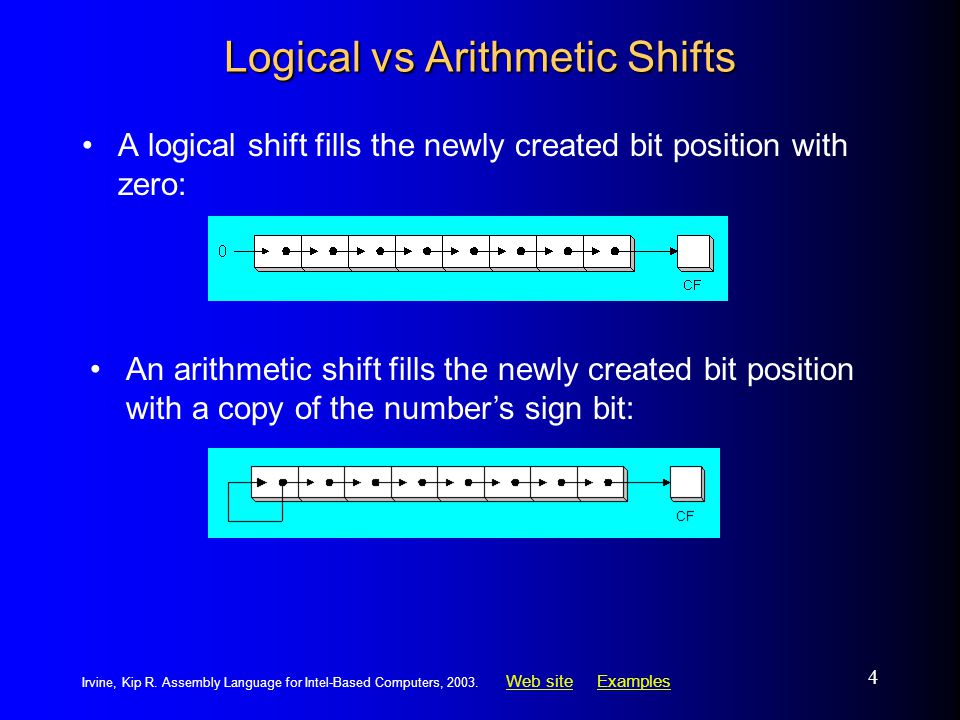 Logical vs Arithmetic Shifts

• A logical shift fills the newly created bit position with zero:

0

CF

• An arithmetic shift fills the newly created bit position with a copy of the number's sign bit:

CF

Irvine, Kip R. Assembly Language for Intel-Based Computers, 2003. Web site Examples

4